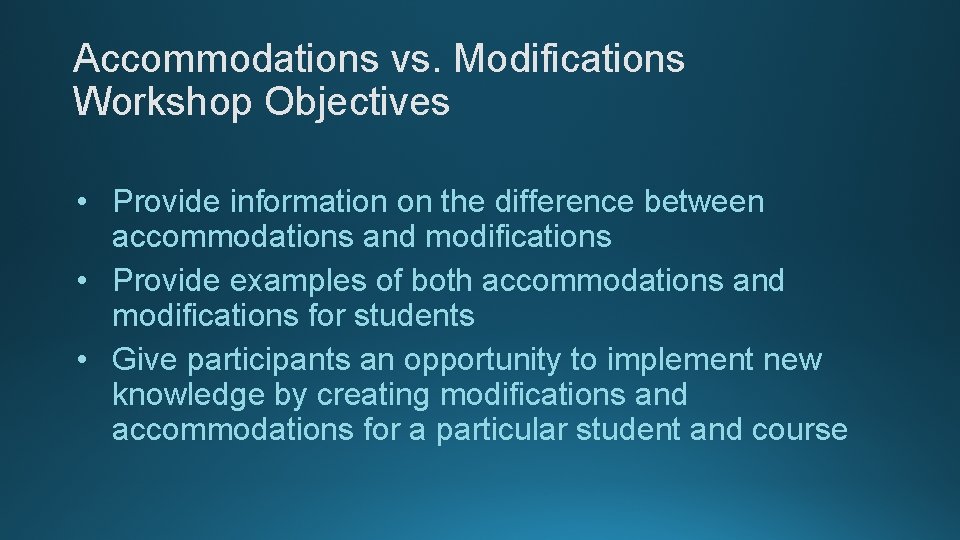 Accommodations vs. Modifications
Workshop Objectives

• Provide information on the difference between accommodations and modifications
• Provide examples of both accommodations and modifications for students
• Give participants an opportunity to implement new knowledge by creating modifications and accommodations for a particular student and course